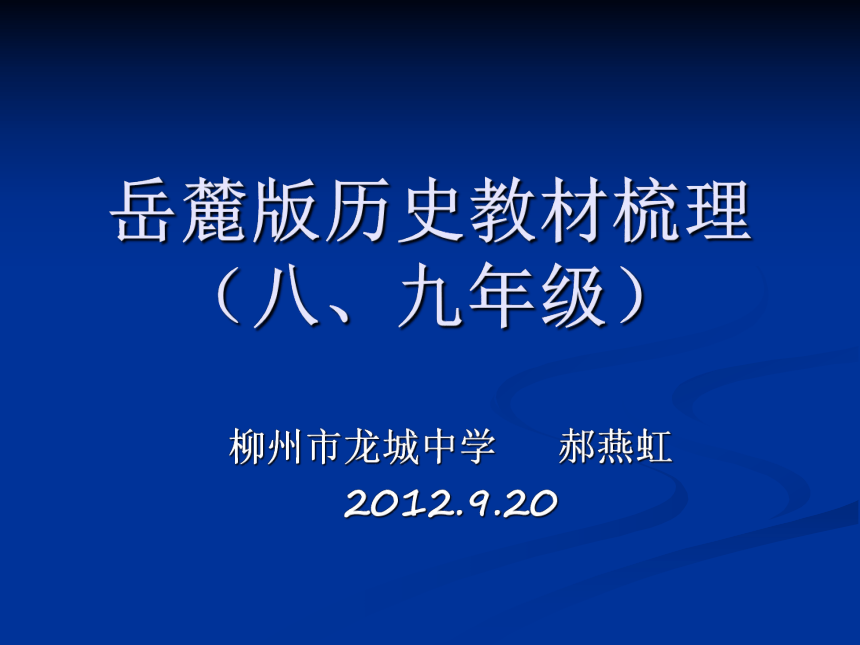 岳麓版历史教材梳理（八、九年级）

柳州市龙城中学　郝燕虹
2012.9.20